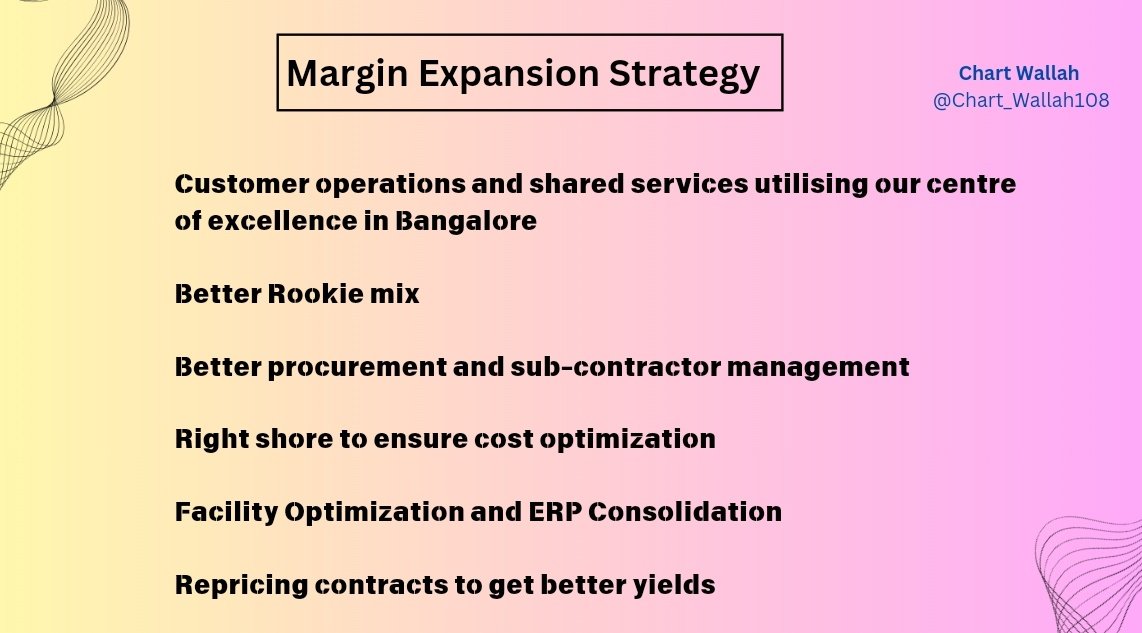 Margin Expansion Strategy

Chart Wallah
@Chart_Wallah108

Customer operations and shared services utilising our centre of excellence in Bangalore

Better Rookie mix

Better procurement and sub-contractor management

Right shore to ensure cost optimization

Facility Optimization and ERP Consolidation

Repricing contracts to get better yields